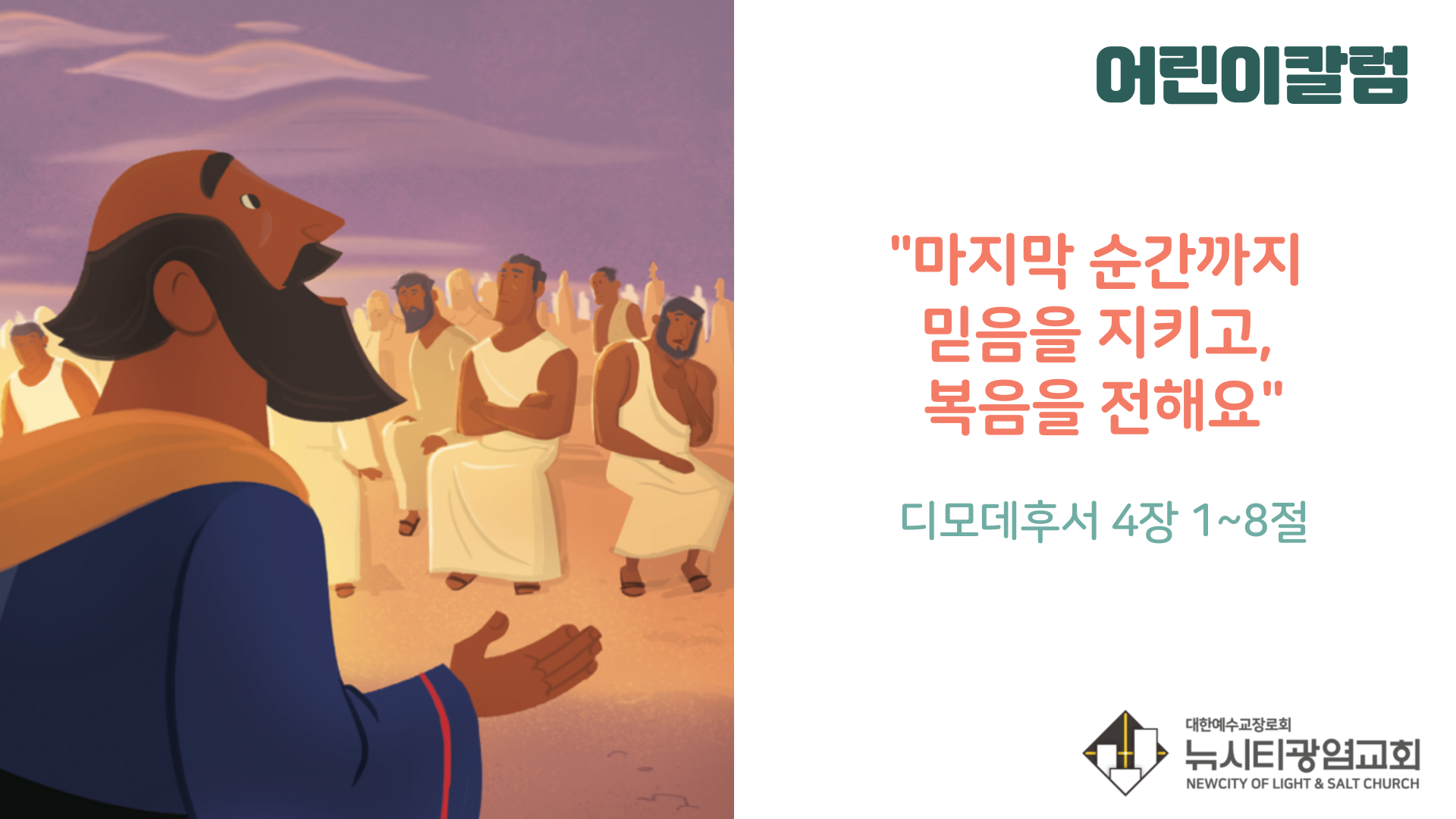 어린이칼럼

"마지막 순간까지 믿음을 지키고, 복음을 전해요"

디모데후서 4장 1~8절

대한예수교장로회
뉴시티광염교회
NEWCITY OF LIGHT & SALT CHURCH